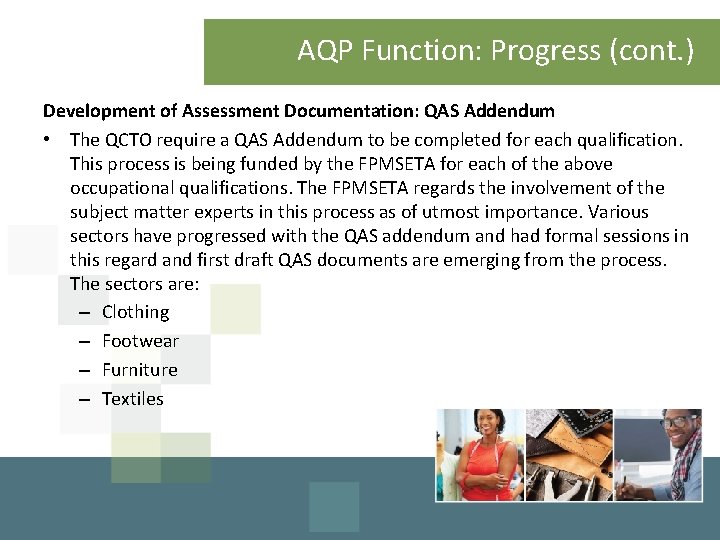 AQP Function: Progress (cont.)

Development of Assessment Documentation: QAS Addendum

• The QCTO require a QAS Addendum to be completed for each qualification. This process is being funded by the FPMSETA for each of the above occupational qualifications. The FPMSETA regards the involvement of the subject matter experts in this process as of utmost importance. Various sectors have progressed with the QAS addendum and had formal sessions in this regard and first draft QAS documents are emerging from the process. The sectors are:
– Clothing
– Footwear
– Furniture
– Textiles